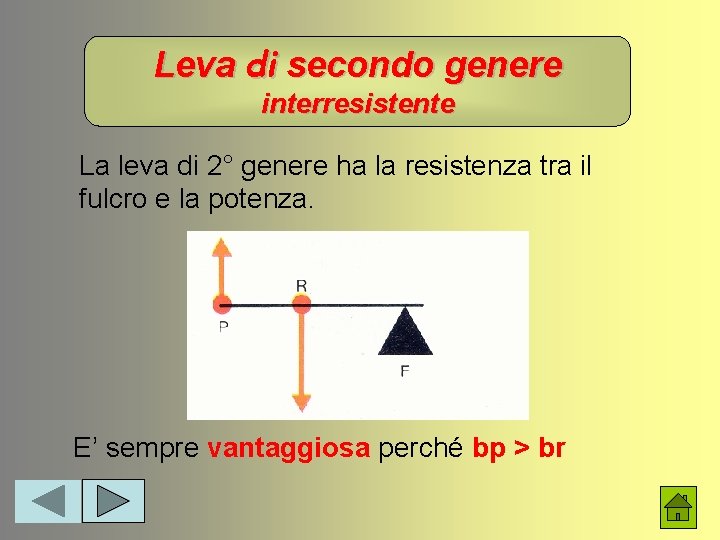 Leva di secondo genere
interresistente

La leva di 2° genere ha la resistenza tra il fulcro e la potenza.

R
P
F

E’ sempre vantaggiosa perché bp > br